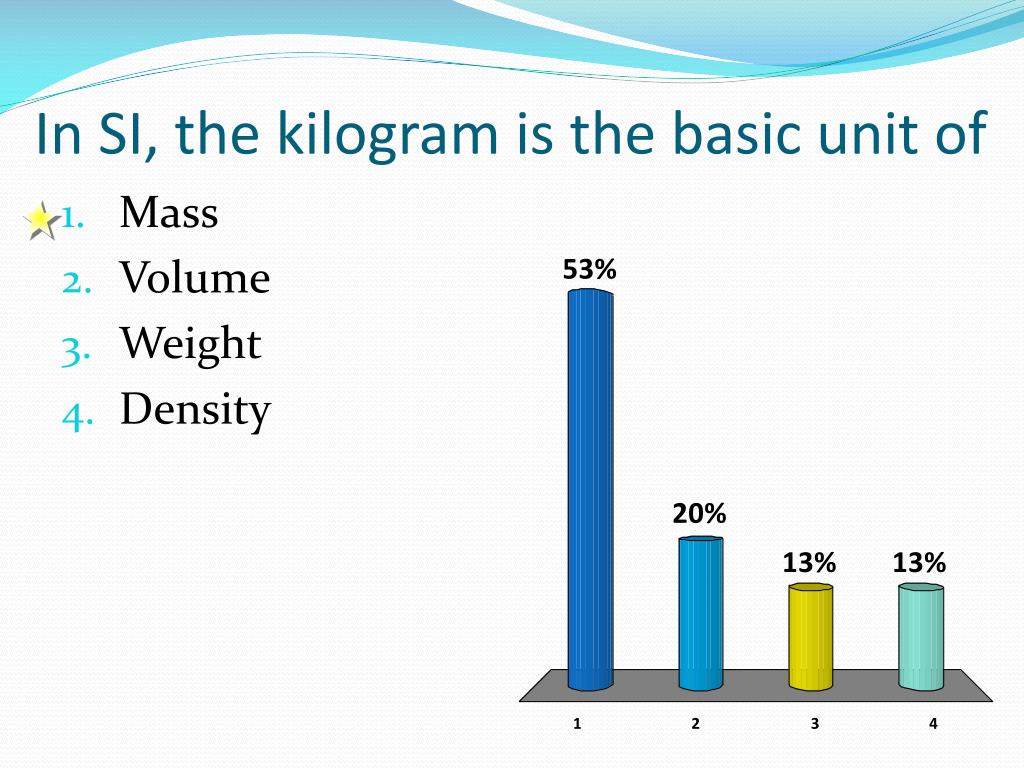 In SI, the kilogram is the basic unit of

1. Mass
2. Volume
3. Weight
4. Density

53%
20%
13%
13%

1
2
3
4